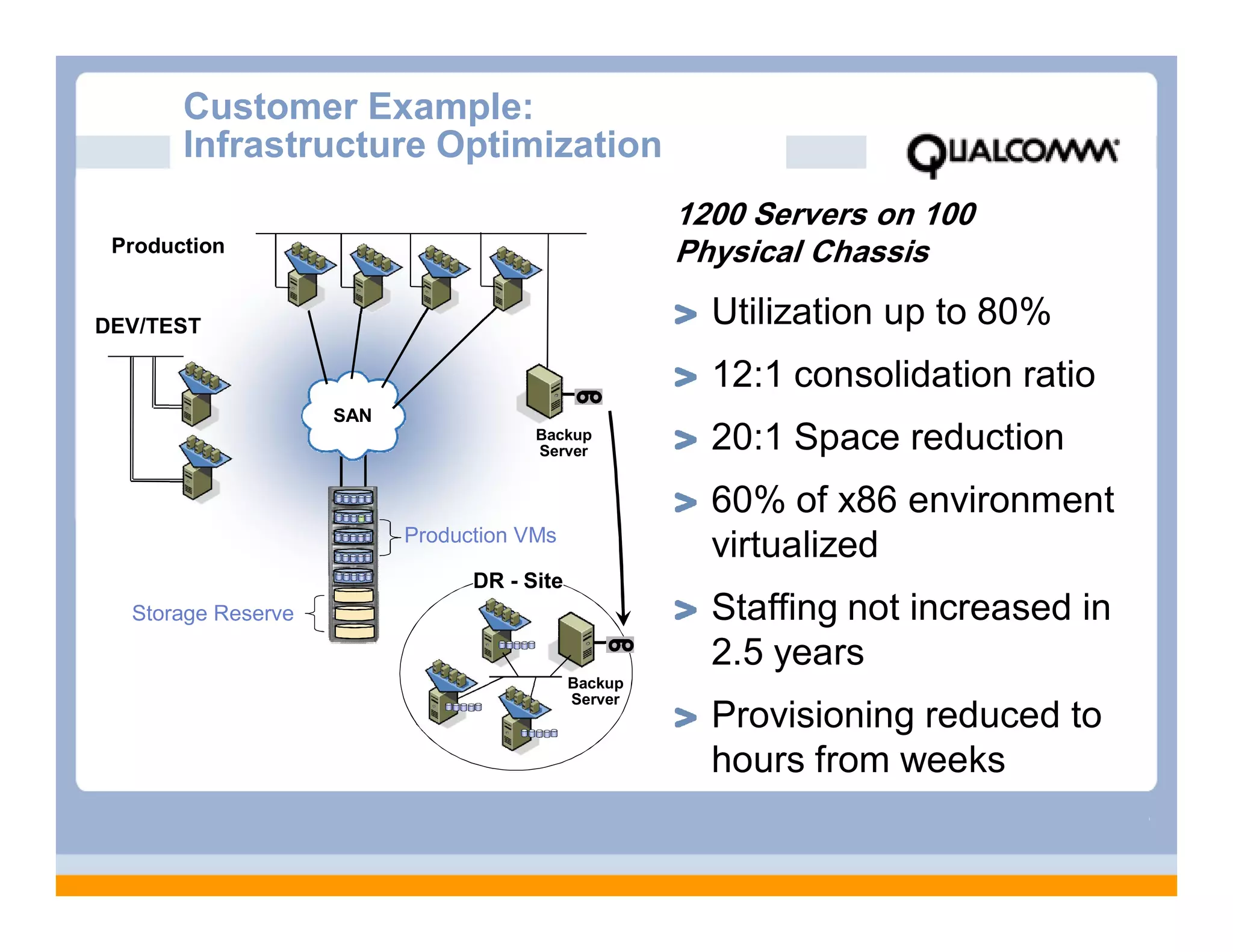 Customer Example:
Infrastructure Optimization

QUALCOMM

Production

DEV/TEST

SAN

Backup Server

Production VMs

Storage Reserve

DR - Site

Backup Server

1200 Servers on 100 Physical Chassis

> Utilization up to 80%

> 12:1 consolidation ratio

> 20:1 Space reduction

> 60% of x86 environment virtualized

> Staffing not increased in 2.5 years

> Provisioning reduced to hours from weeks